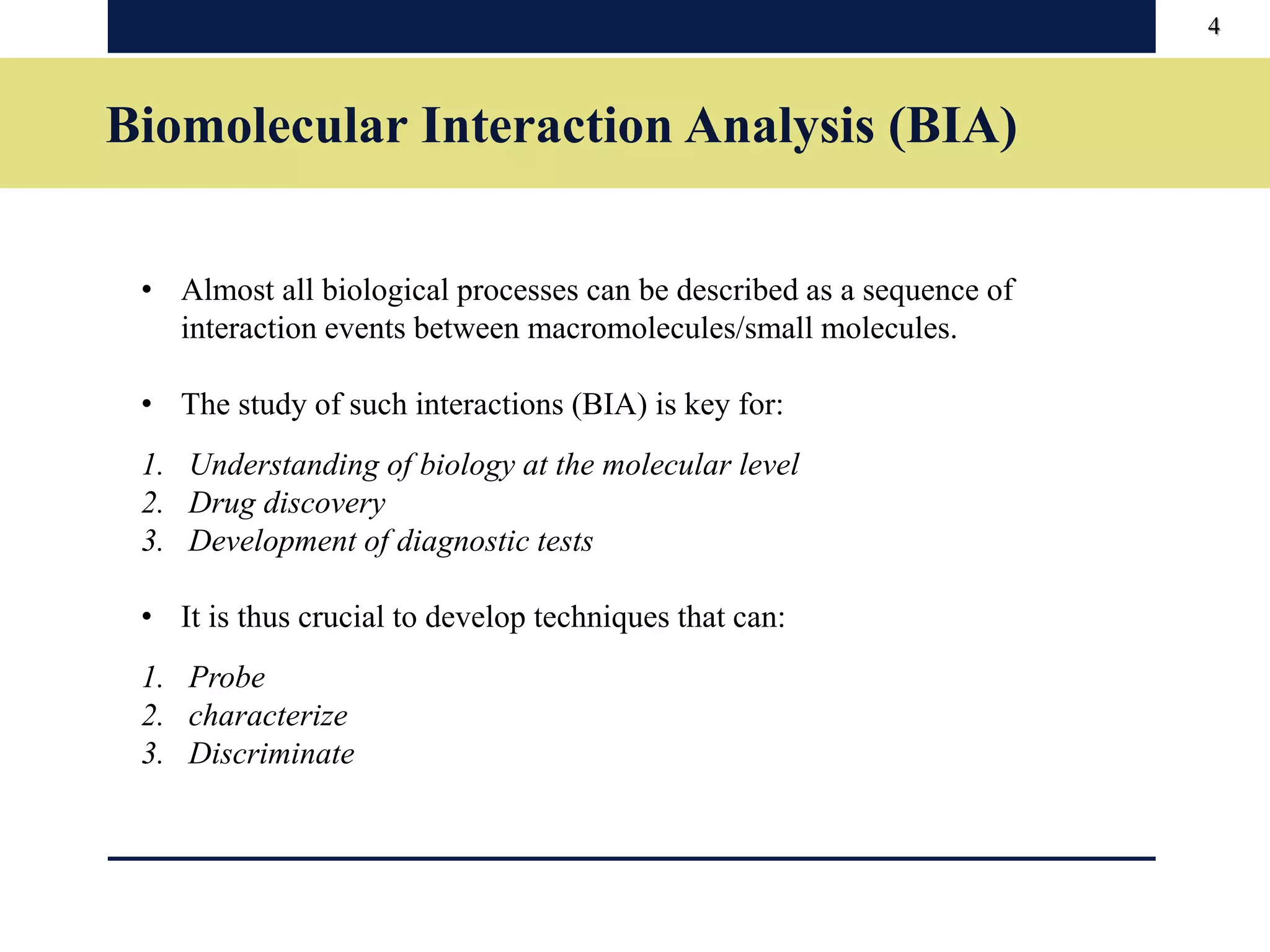 4

Biomolecular Interaction Analysis (BIA)

• Almost all biological processes can be described as a sequence of interaction events between macromolecules/small molecules.

• The study of such interactions (BIA) is key for:

1. Understanding of biology at the molecular level
2. Drug discovery
3. Development of diagnostic tests

• It is thus crucial to develop techniques that can:

1. Probe
2. characterize
3. Discriminate